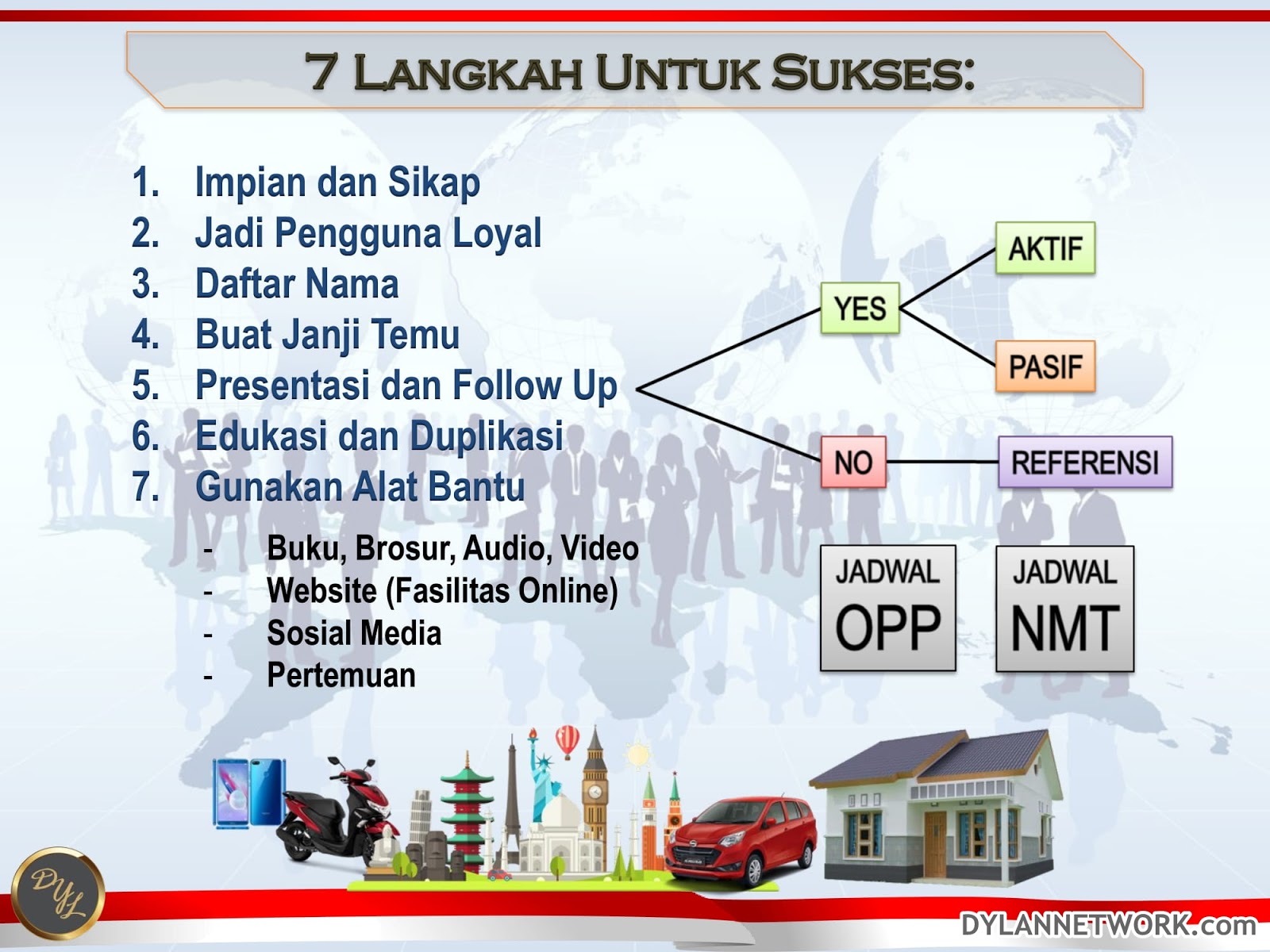 7 LANGKAH UNTUK SUKSES:

1. Impian dan Sikap
2. Jadi Pengguna Loyal
3. Daftar Nama
4. Buat Janji Temu
5. Presentasi dan Follow Up
6. Edukasi dan Duplikasi
7. Gunakan Alat Bantu

- Buku, Brosur, Audio, Video
- Website (Fasilitas Online)
- Sosial Media
- Pertemuan

YES
AKTIF
PASIF
NO
REFERENSI

JADWAL OPP

JADWAL NMT

DYL

DYLANNETWORK.com